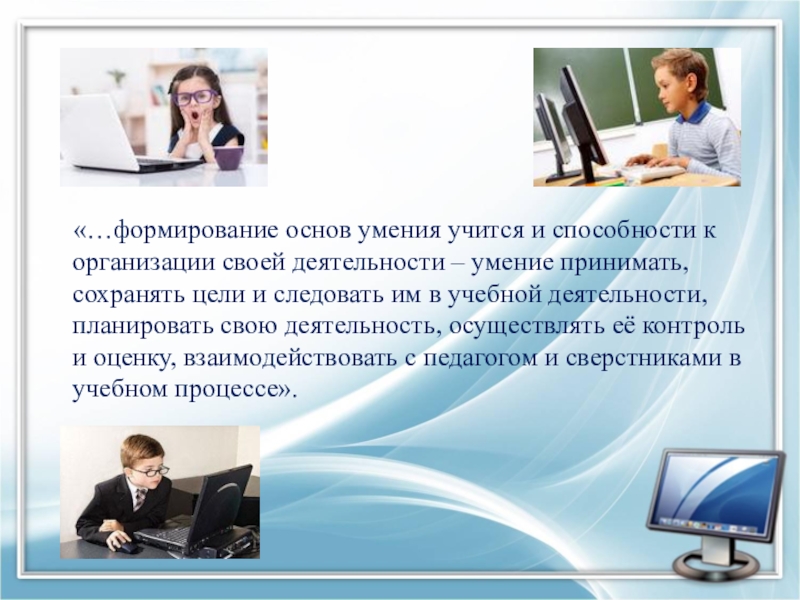 «…формирование основ умения учится и способности к организации своей деятельности – умение принимать, сохранять цели и следовать им в учебной деятельности, планировать свою деятельность, осуществлять её контроль и оценку, взаимодействовать с педагогом и сверстниками в учебном процессе».